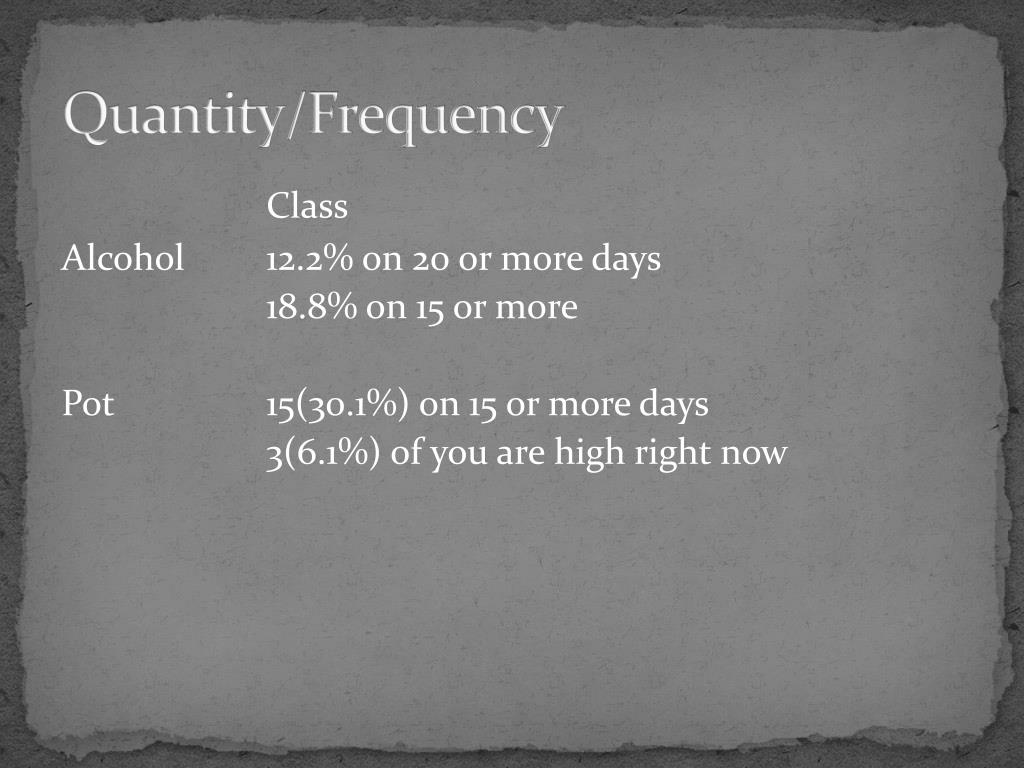 Quantity/Frequency

Class
Alcohol 12.2% on 20 or more days
18.8% on 15 or more

Pot 15(30.1%) on 15 or more days
3(6.1%) of you are high right now